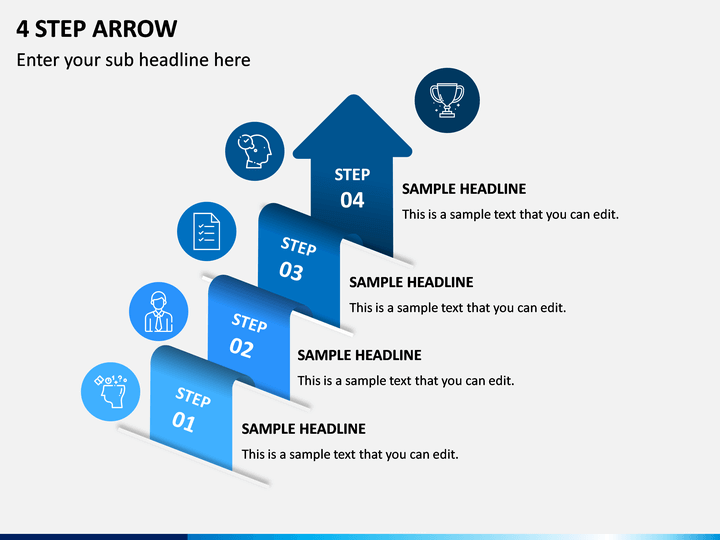 4 STEP ARROW

Enter your sub headline here

STEP
04

SAMPLE HEADLINE

This is a sample text that you can edit.

STEP
03

SAMPLE HEADLINE

This is a sample text that you can edit.

STEP
02

SAMPLE HEADLINE

This is a sample text that you can edit.

STEP
01

SAMPLE HEADLINE

This is a sample text that you can edit.